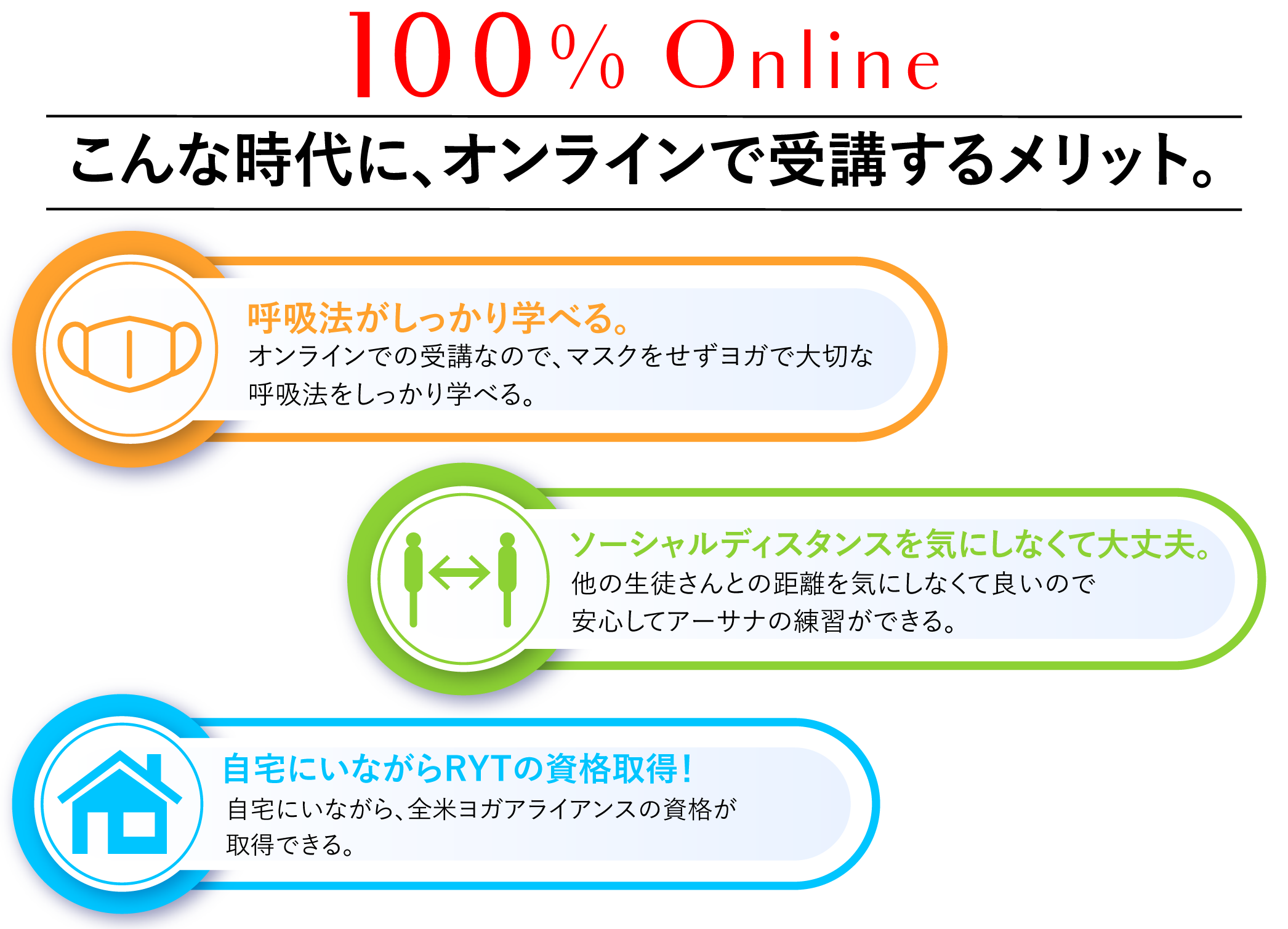 100% Online

こんな時代に、オンラインで受講するメリット。

呼吸法がしっかり学べる。
オンラインでの受講なので、マスクをせずヨガで大切な呼吸法をしっかり学べる。

ソーシャルディスタンスを気にしなくて大丈夫。
他の生徒さんとの距離を気にしなくて良いので安心してアーサナの練習ができる。

自宅にいながらRYTの資格取得！
自宅にいながら、全米ヨガアライアンスの資格が取得できる。